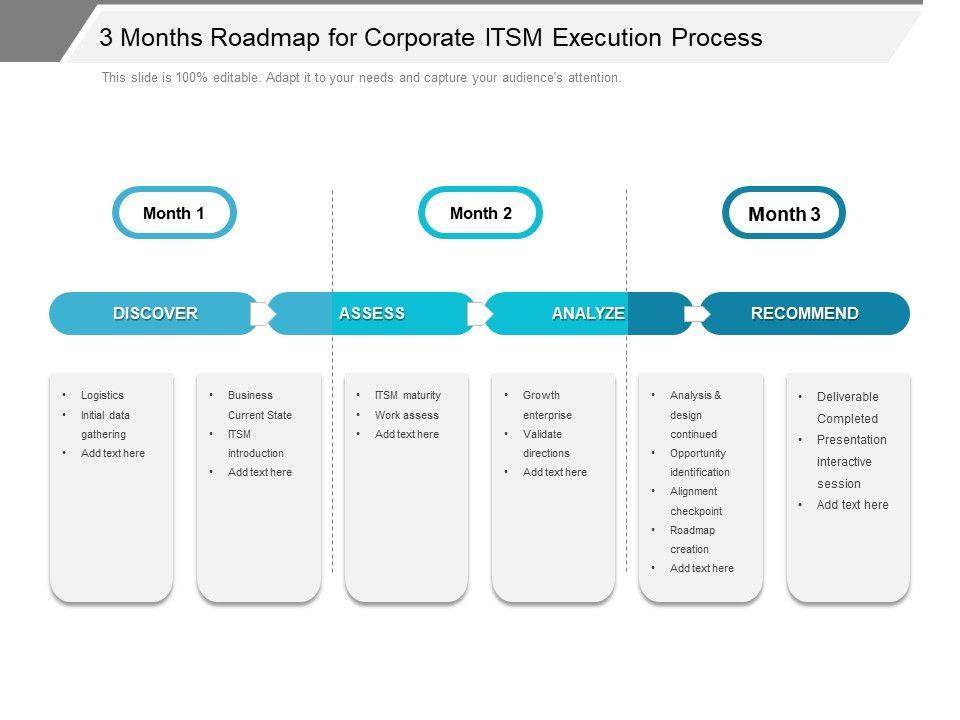 3 Months Roadmap for Corporate ITSM Execution Process

This slide is 100% editable. Adapt it to your needs and capture your audience's attention.

Month 1

Month 2

Month 3

DISCOVER

ASSESS

ANALYZE

RECOMMEND

• Logistics
• Initial data gathering
• Add text here

• Business Current State
• ITSM introduction
• Add text here

• ITSM maturity
• Work assess
• Add text here

• Growth enterprise
• Validate directions
• Add text here

• Analysis & design continued
• Opportunity identification
• Alignment checkpoint
• Roadmap creation
• Add text here

• Deliverable Completed
• Presentation interactive session
• Add text here